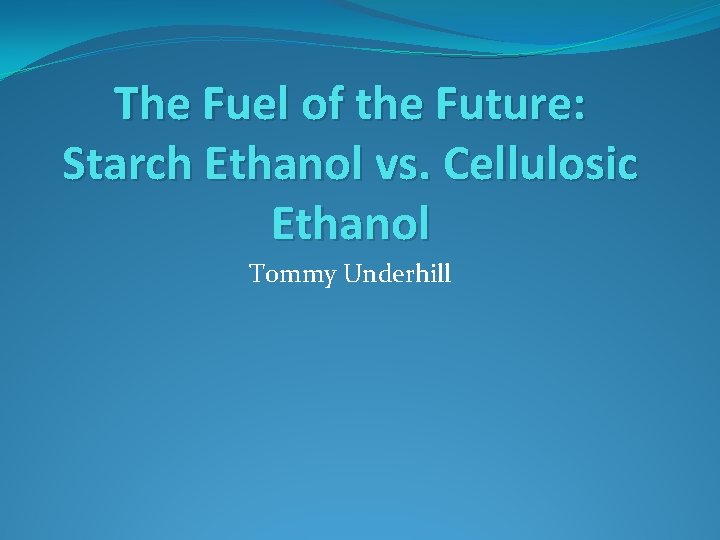 The Fuel of the Future: Starch Ethanol vs. Cellulosic Ethanol

Tommy Underhill